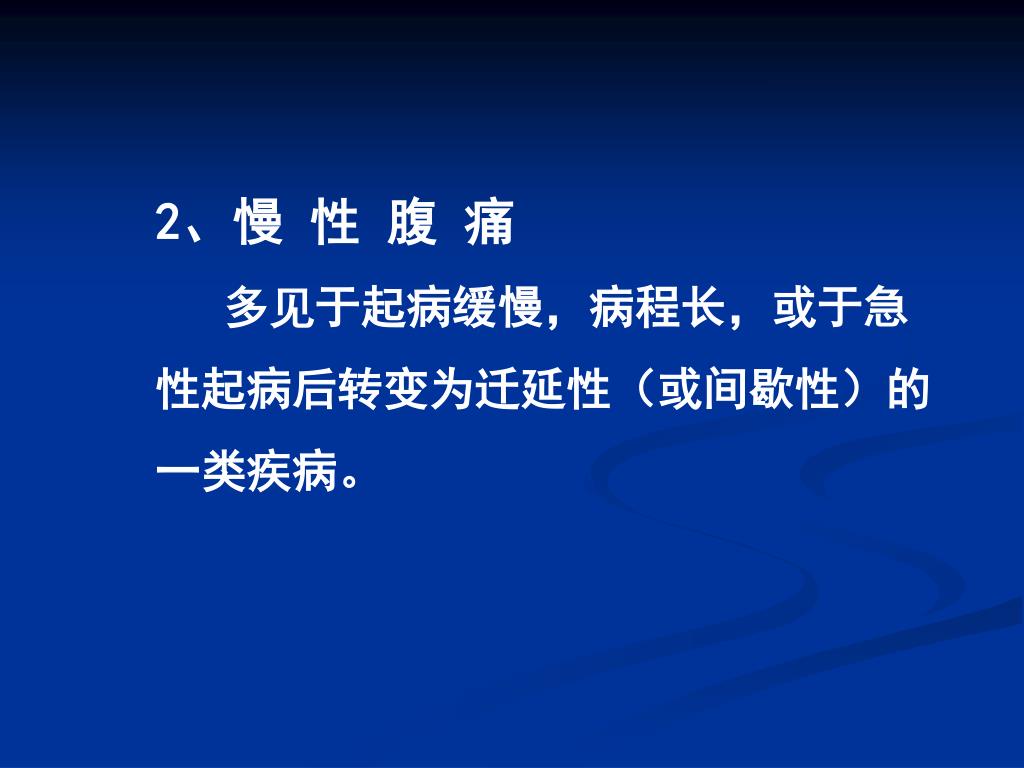 2、慢 性 腹 痛

多见于起病缓慢，病程长，或于急性起病后转变为迁延性（或间歇性）的一类疾病。